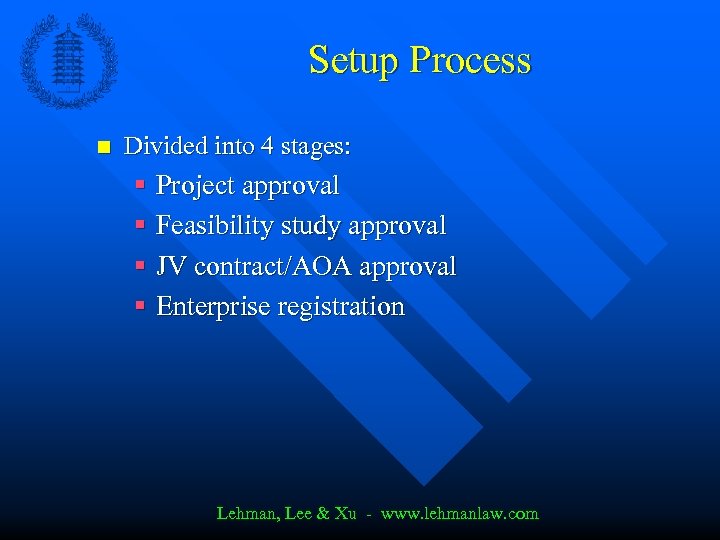 Setup Process

Divided into 4 stages:

Project approval

Feasibility study approval

JV contract/AOA approval

Enterprise registration

Lehman, Lee & Xu - www.lehmanlaw.com